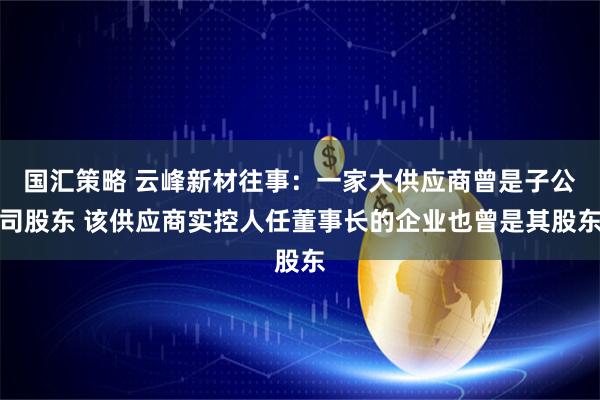 国汇策略 云峰新材往事：一家大供应商曾是子公司股东 该供应商实控人任董事长的企业也曾是其股东股东

$